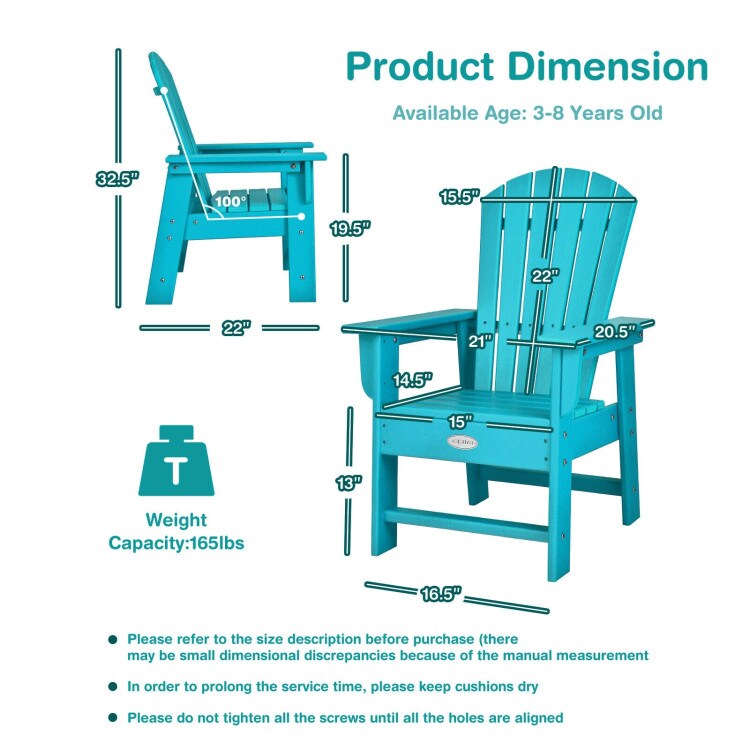 Product Dimension

Available Age: 3-8 Years Old

32.5"

100°

19.5"

22"

15.5"

22"

21"

20.5"

14.5"

15"

13"

16.5"

T

Weight Capacity:165lbs

● Please refer to the size description before purchase (there may be small dimensional discrepancies because of the manual measurement

● In order to prolong the service time, please keep cushions dry

● Please do not tighten all the screws until all the holes are aligned